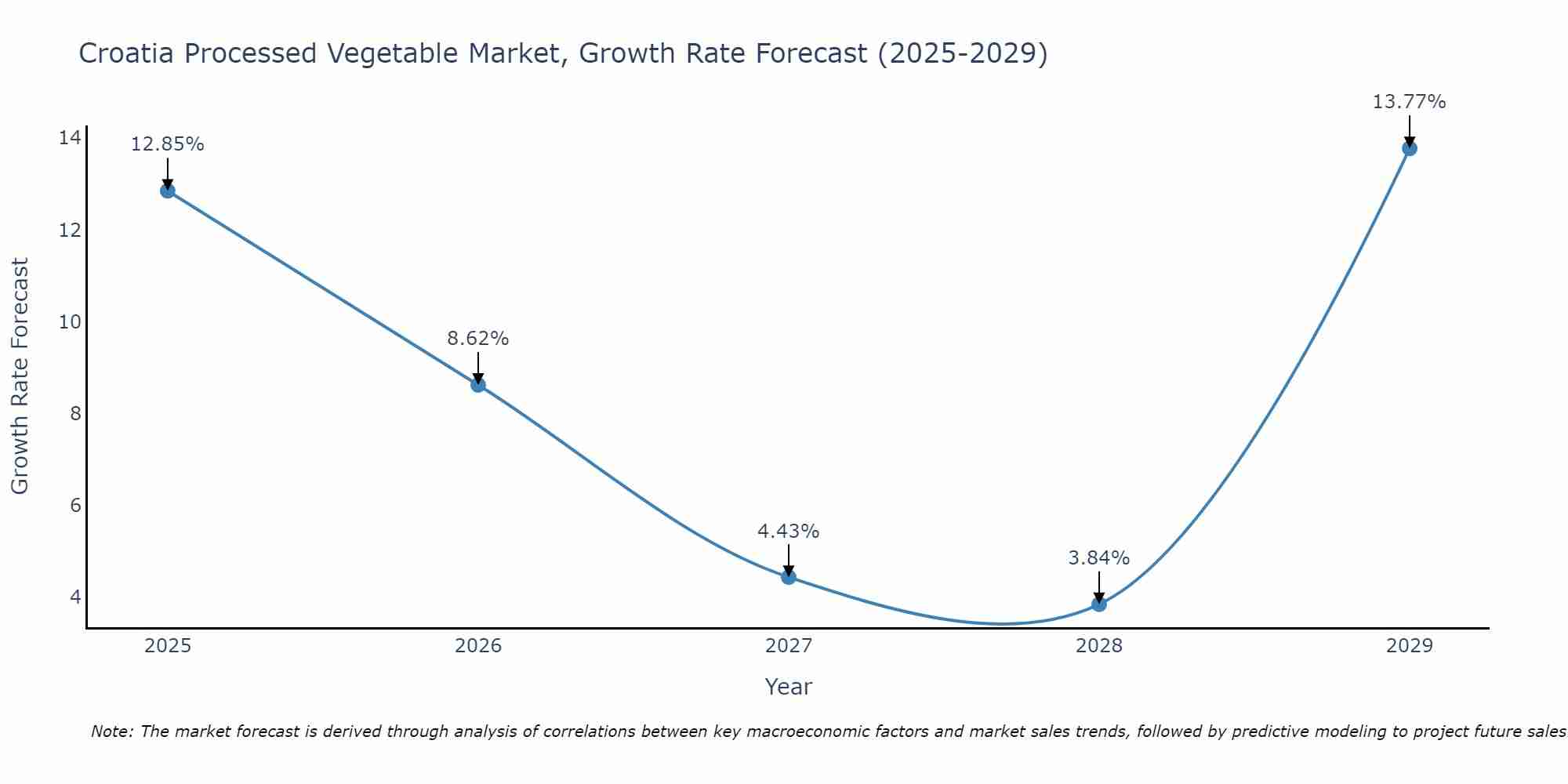 Croatia Processed Vegetable Market, Growth Rate Forecast (2025-2029)

Growth Rate Forecast

14
12
10
8
6
4

12.85%
8.62%
4.43%
3.84%
13.77%

2025
2026
2027
2028
2029

Year

Note: The market forecast is derived through analysis of correlations between key macroeconomic factors and market sales trends, followed by predictive modeling to project future sales